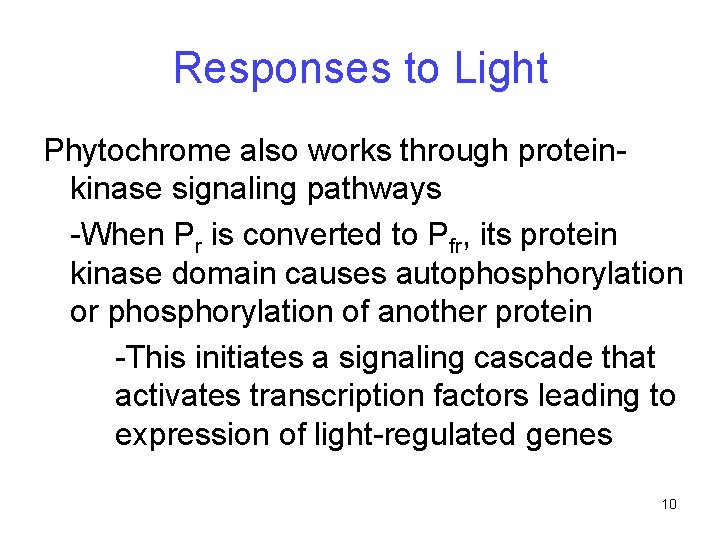 Responses to Light

Phytochrome also works through protein-kinase signaling pathways

-When $P_r$ is converted to $P_{fr}$, its protein kinase domain causes autophosphorylation or phosphorylation of another protein

-This initiates a signaling cascade that activates transcription factors leading to expression of light-regulated genes

10